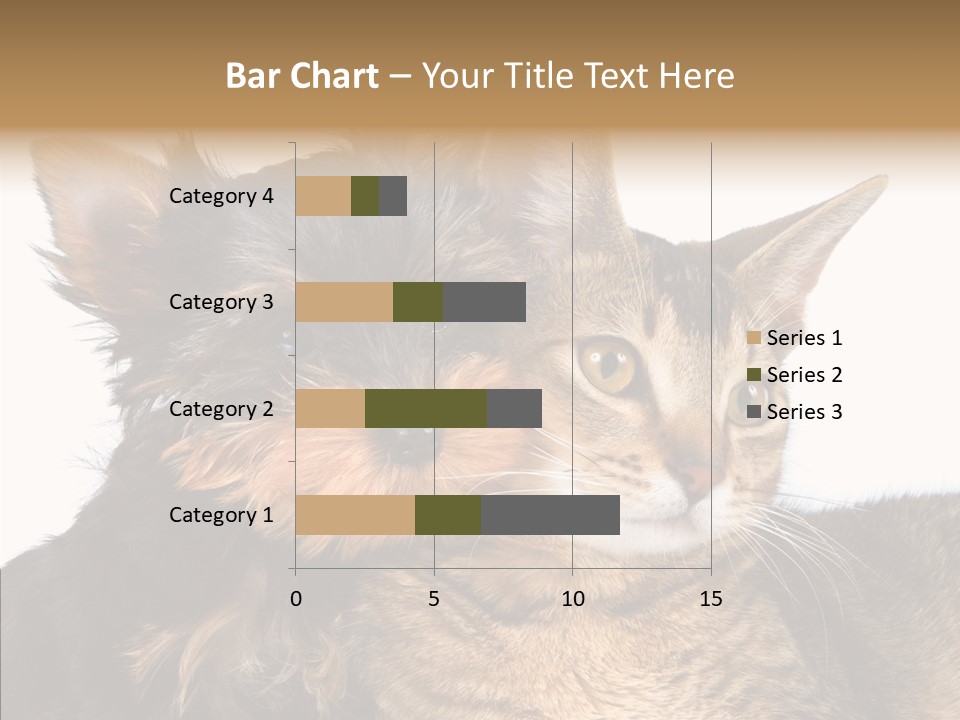 Bar Chart – Your Title Text Here

Category 4
Category 3
Category 2
Category 1

0
5
10
15

Series 1
Series 2
Series 3